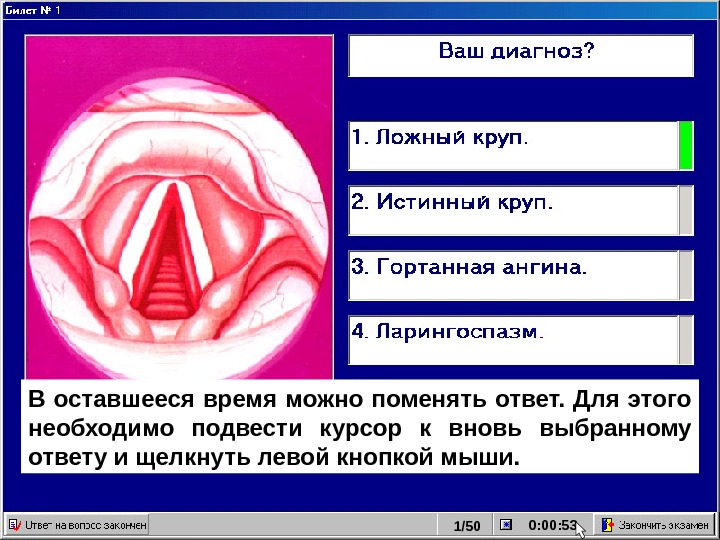 Билет № 1

Ваш диагноз?

1. Ложный круп.

2. Истинный круп.

3. Гортанная ангина.

4. Ларингоспазм.

В оставшееся время можно поменять ответ. Для этого необходимо подвести курсор к вновь выбранному ответу и щелкнуть левой кнопкой мыши.

Ответ на вопрос закончен

1/50

0:00:53

Закончить экзамен